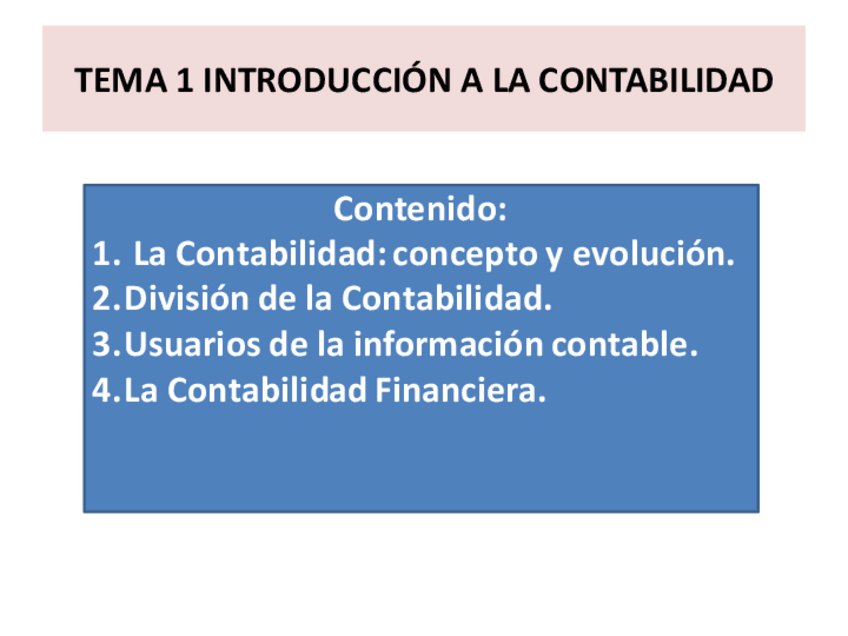 TEMA 1 INTRODUCCIÓN A LA CONTABILIDAD

Contenido:
1. La Contabilidad: concepto y evolución.
2. División de la Contabilidad.
3. Usuarios de la información contable.
4. La Contabilidad Financiera.